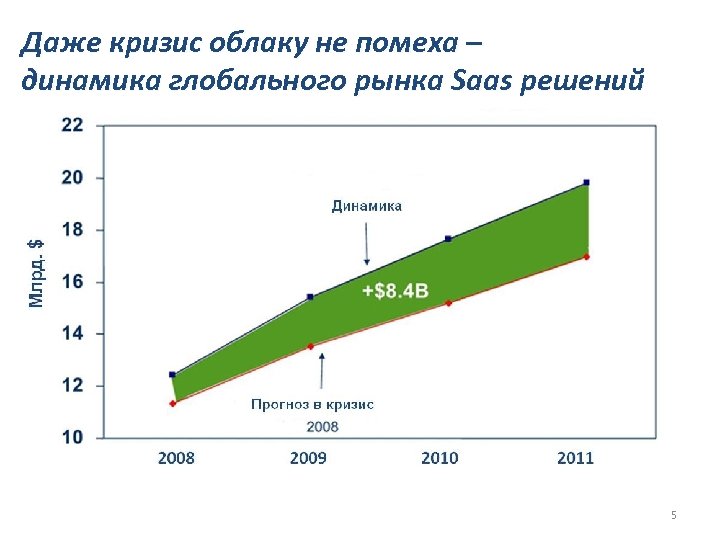 Даже кризис облаку не помеха – динамика глобального рынка Saas решений

22
20
18
16
14
12
10

Млрд. $

Динамика

+$8.4B

Прогноз в кризис 2008

2008
2009
2010
2011

5